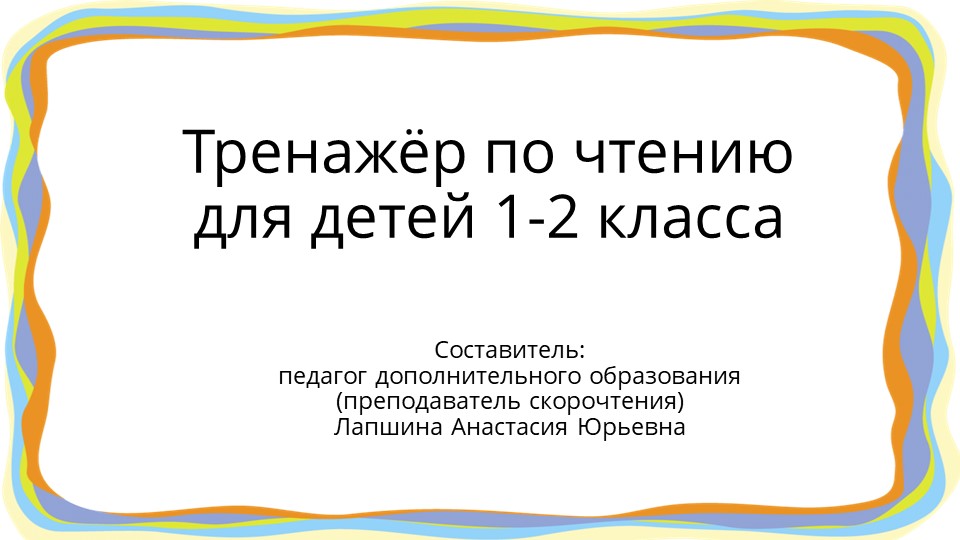 Тренажёр по чтению для детей 1-2 класса

Составитель:
педагог дополнительного образования
(преподаватель скорочтения)
Лапшина Анастасия Юрьевна